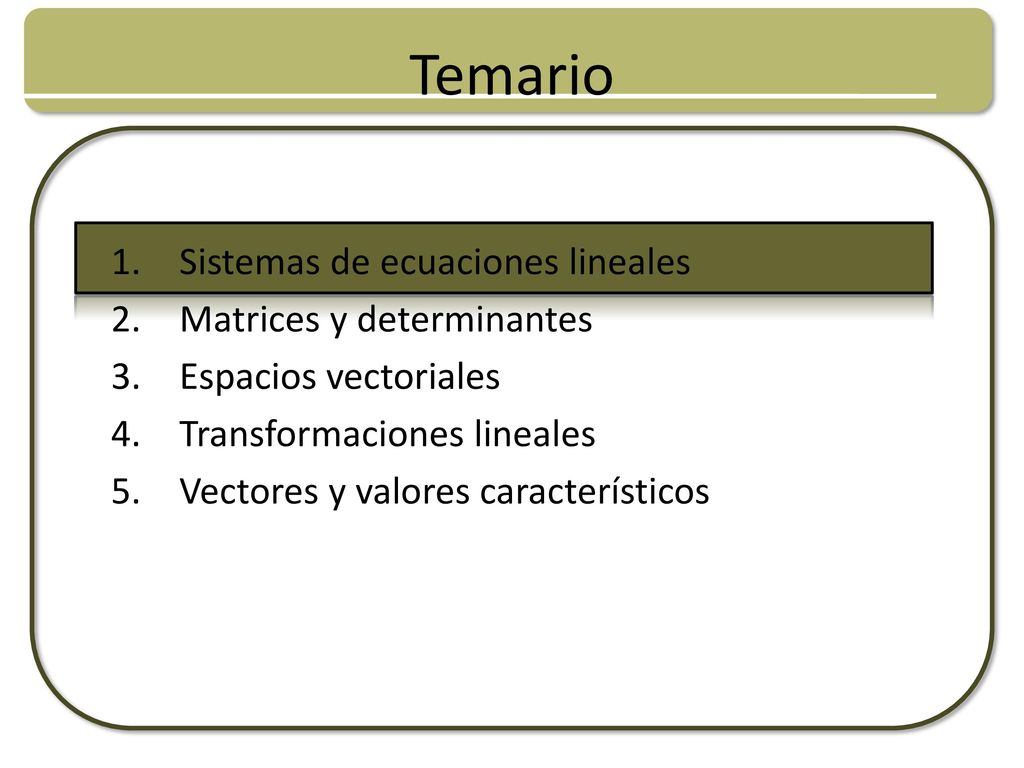 Temario

1. Sistemas de ecuaciones lineales
2. Matrices y determinantes
3. Espacios vectoriales
4. Transformaciones lineales
5. Vectores y valores característicos